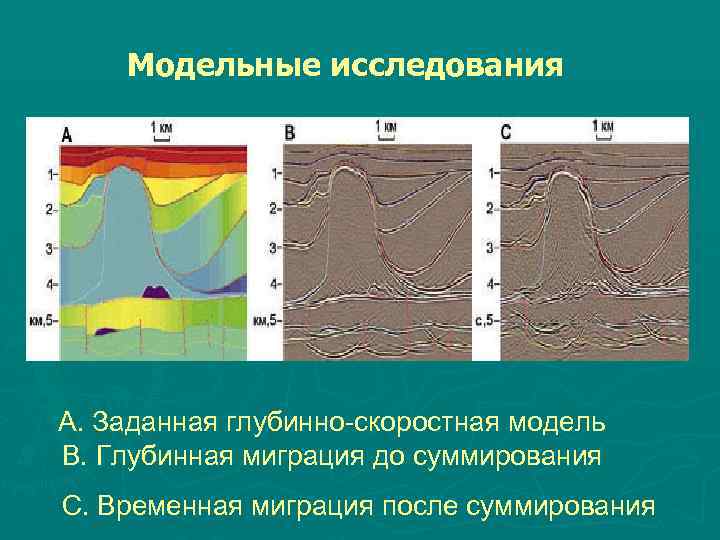 Модельные исследования

A
1 км
1-
2-
3-
4-
км,5-

B
1 км
1-
2-
3-
4-
км,5-

C
1 км
1-
2-
3-
4-
с,5-

А. Заданная глубинно-скоростная модель
В. Глубинная миграция до суммирования

С. Временная миграция после суммирования